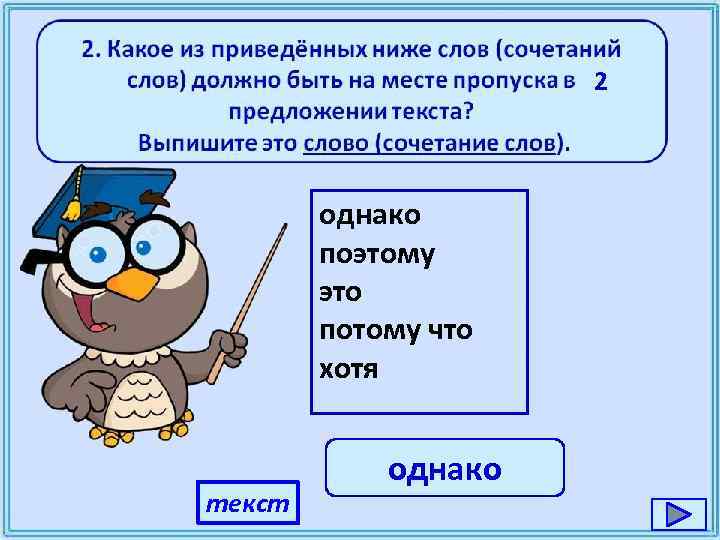 2. Какое из приведённых ниже слов (сочетаний слов) должно быть на месте пропуска в 2 предложении текста?
Выпишите это слово (сочетание слов).

однако
поэтому
это
потому что
хотя

однако

текст